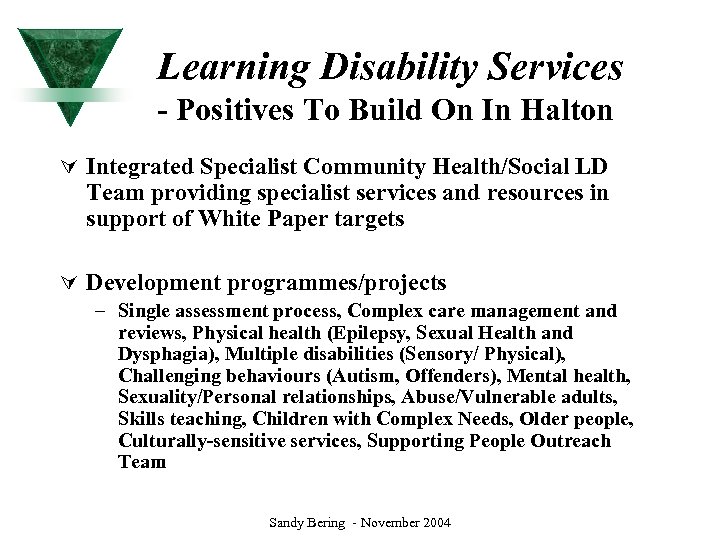 Learning Disability Services
- Positives To Build On In Halton

∀ Integrated Specialist Community Health/Social LD Team providing specialist services and resources in support of White Paper targets

∀ Development programmes/projects
– Single assessment process, Complex care management and reviews, Physical health (Epilepsy, Sexual Health and Dysphagia), Multiple disabilities (Sensory/ Physical), Challenging behaviours (Autism, Offenders), Mental health, Sexuality/Personal relationships, Abuse/Vulnerable adults, Skills teaching, Children with Complex Needs, Older people, Culturally-sensitive services, Supporting People Outreach Team

Sandy Bering - November 2004